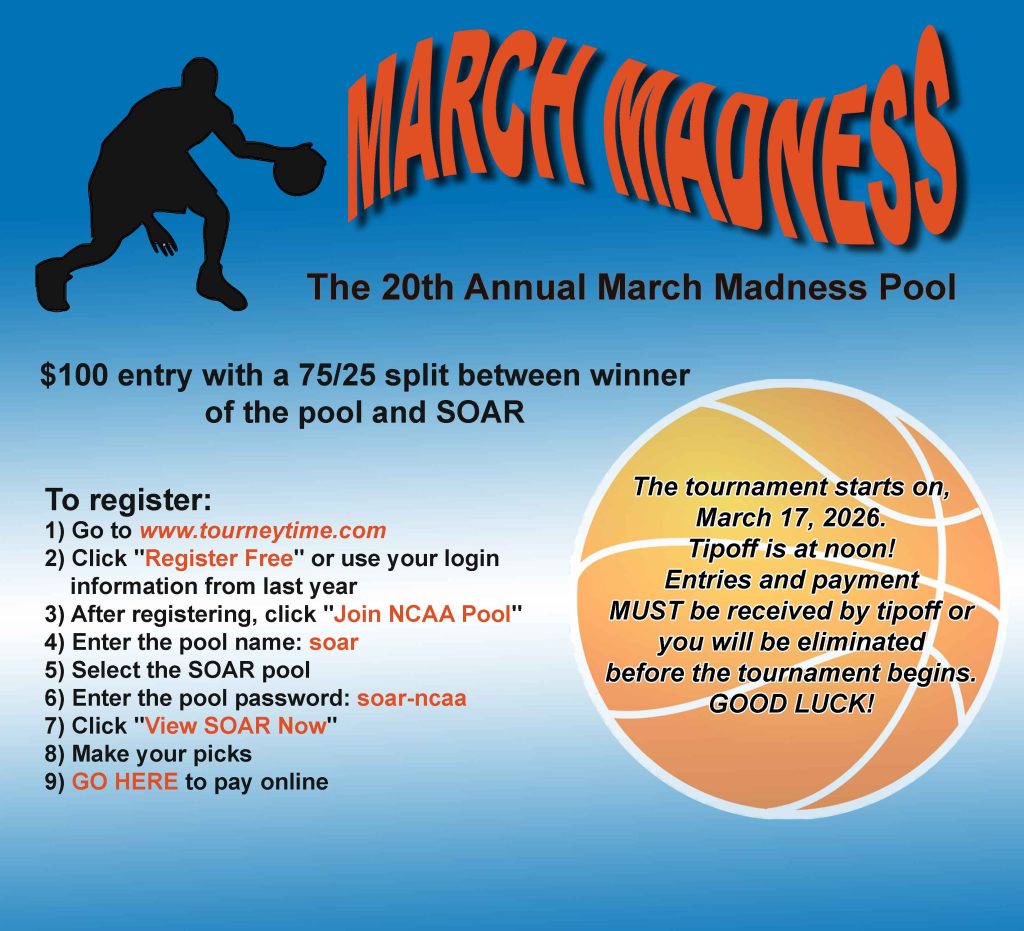 MARCH MADNESS

The 20th Annual March Madness Pool

$100 entry with a 75/25 split between winner of the pool and SOAR

To register:
1) Go to www.tourneytime.com
2) Click "Register Free" or use your login information from last year
3) After registering, click "Join NCAA Pool"
4) Enter the pool name: soar
5) Select the SOAR pool
6) Enter the pool password: soar-ncaa
7) Click "View SOAR Now"
8) Make your picks
9) GO HERE to pay online

The tournament starts on, March 17, 2026. Tipoff is at noon! Entries and payment MUST be received by tipoff or you will be eliminated before the tournament begins. GOOD LUCK!